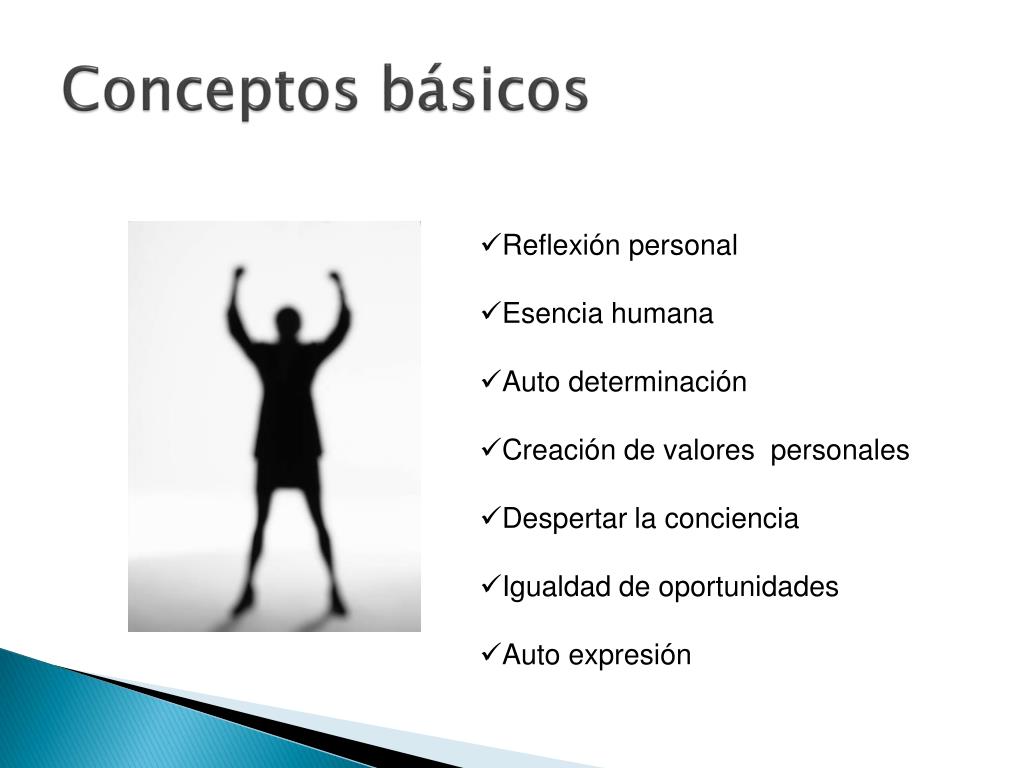 Conceptos básicos

✓Reflexión personal

✓Esencia humana

✓Auto determinación

✓Creación de valores personales

✓Despertar la conciencia

✓Igualdad de oportunidades

✓Auto expresión